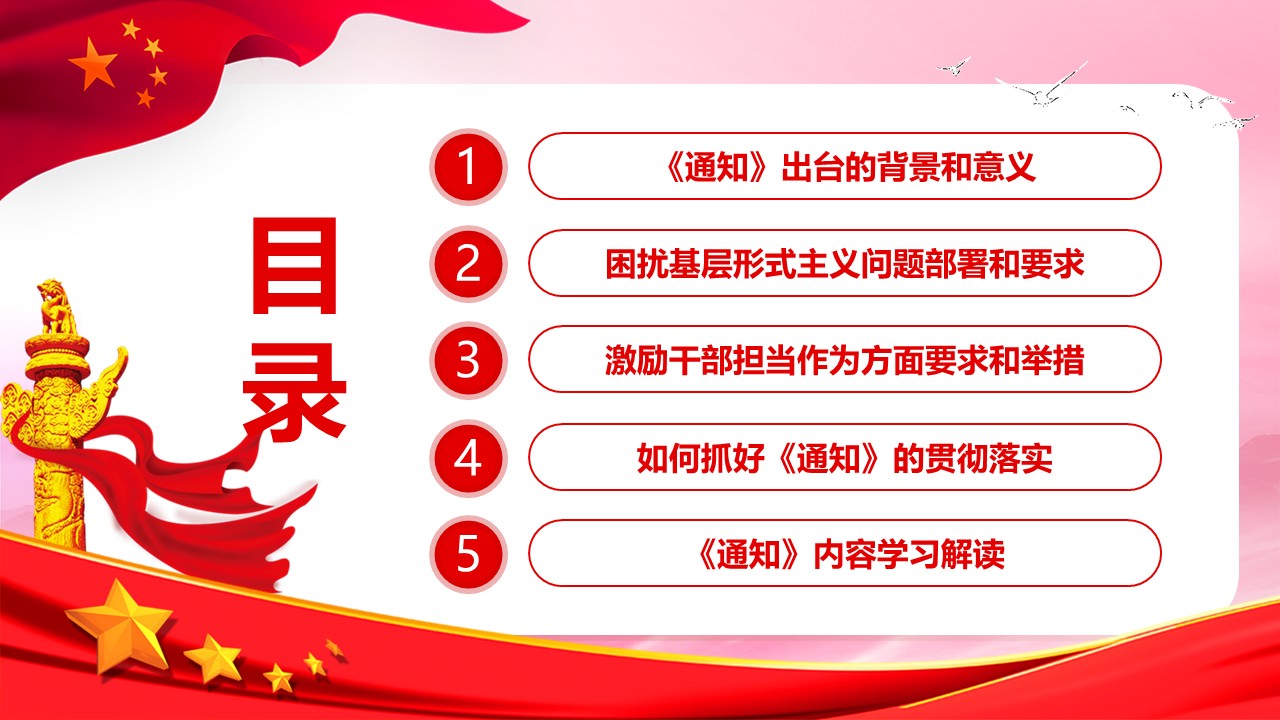 目录

1 《通知》出台的背景和意义

2 困扰基层形式主义问题部署和要求

3 激励干部担当作为方面要求和举措

4 如何抓好《通知》的贯彻落实

5 《通知》内容学习解读